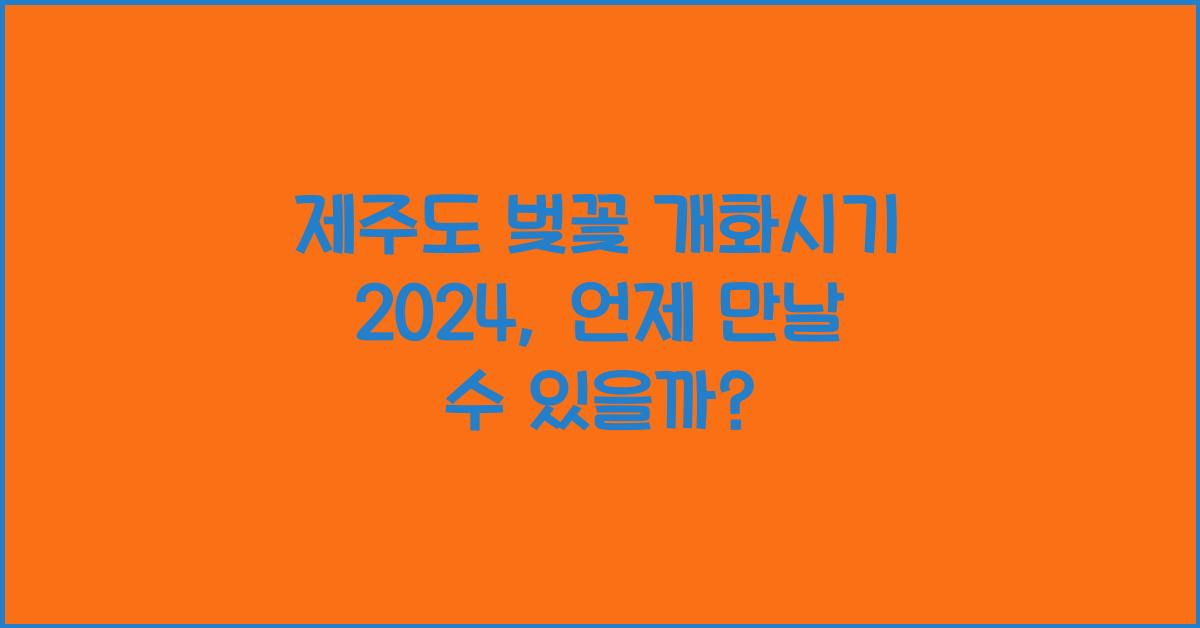 제주도 벚꽃 개화시기 2024, 언제 만날 수 있을까?